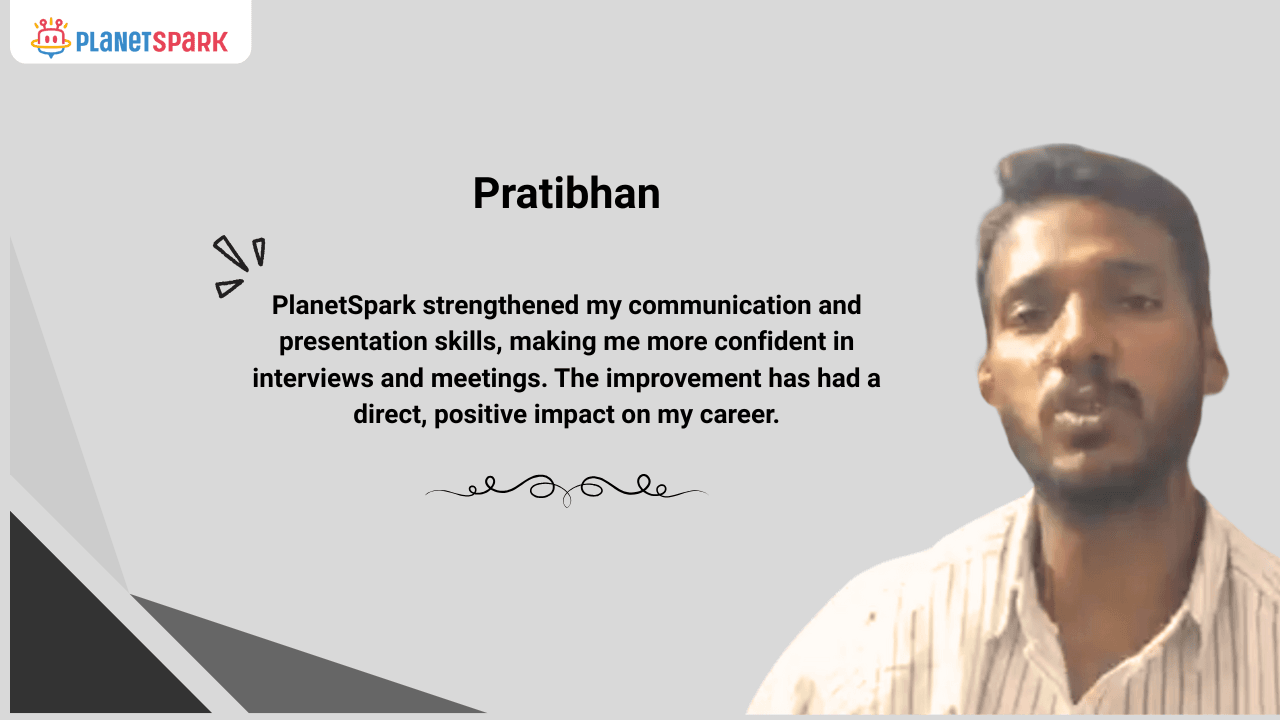 PLANETSPARK

Pratibhan

PlanetSpark strengthened my communication and presentation skills, making me more confident in interviews and meetings. The improvement has had a direct, positive impact on my career.